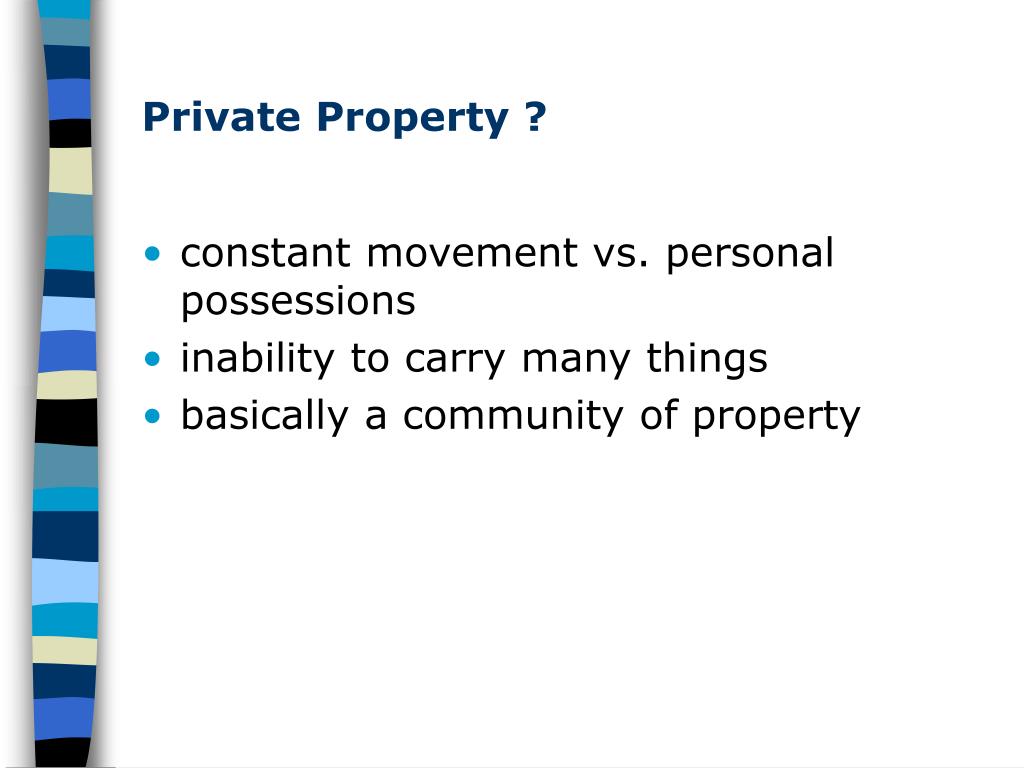 Private Property ?

• constant movement vs. personal possessions
• inability to carry many things
• basically a community of property